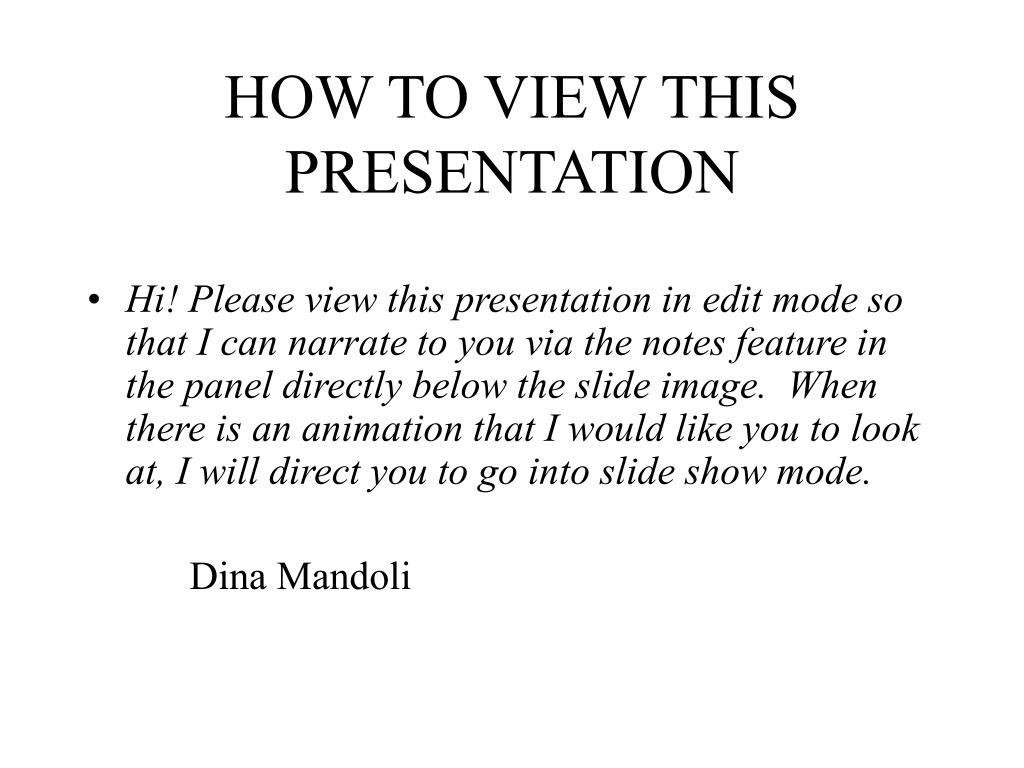 HOW TO VIEW THIS PRESENTATION

• Hi! Please view this presentation in edit mode so that I can narrate to you via the notes feature in the panel directly below the slide image. When there is an animation that I would like you to look at, I will direct you to go into slide show mode.

Dina Mandoli